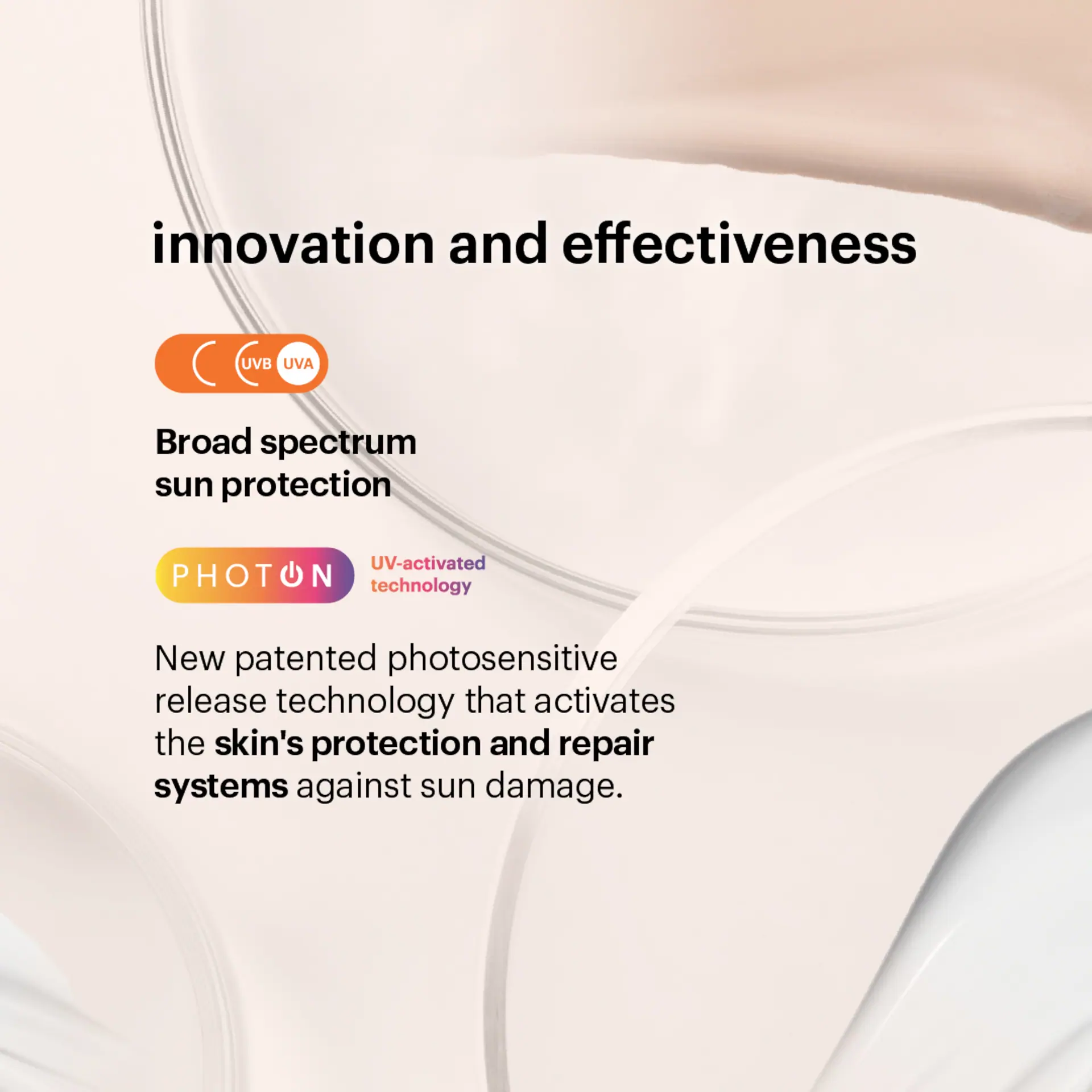 innovation and effectiveness

UVB UVA

Broad spectrum sun protection

PHOTON UV-activated technology

New patented photosensitive release technology that activates the skin's protection and repair systems against sun damage.